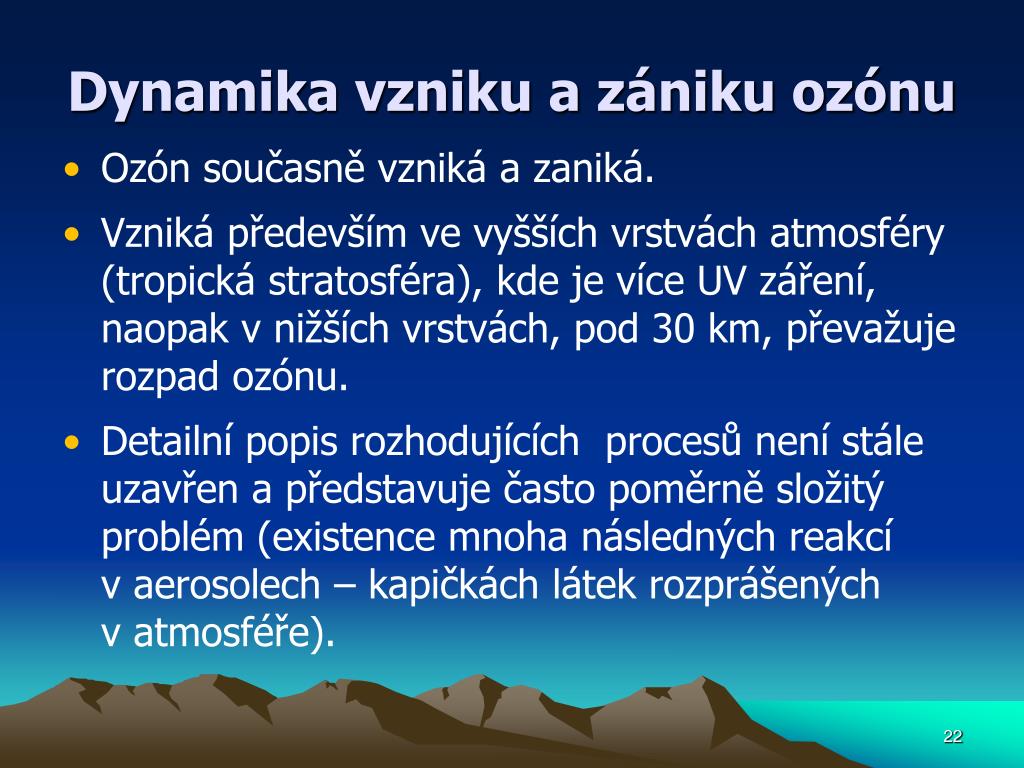 Dynamika vzniku a zániku ozónu

• Ozón současně vzniká a zaniká.

• Vzniká především ve vyšších vrstvách atmosféry (tropická stratosféra), kde je více UV záření, naopak v nižších vrstvách, pod 30 km, převažuje rozpad ozónu.

• Detailní popis rozhodujících procesů není stále uzavřen a představuje často poměrně složitý problém (existence mnoha následných reakcí v aerosolech – kapičkách látek rozprášených v atmosféře).

22